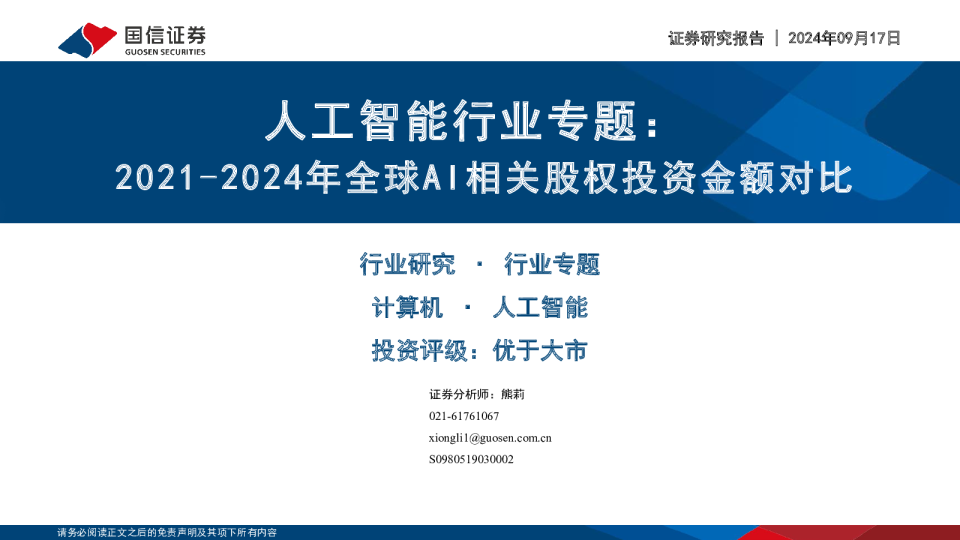 国信证券
GUOSEN SECURITIES

证券研究报告 | 2024年09月17日

人工智能行业专题：
2021-2024年全球AI相关股权投资金额对比

行业研究 · 行业专题

计算机 · 人工智能

投资评级：优于大市

证券分析师：熊莉
021-61761067
xiongli1@guosen.com.cn
S0980519030002

请务必阅读正文之后的免责声明及其项下所有内容